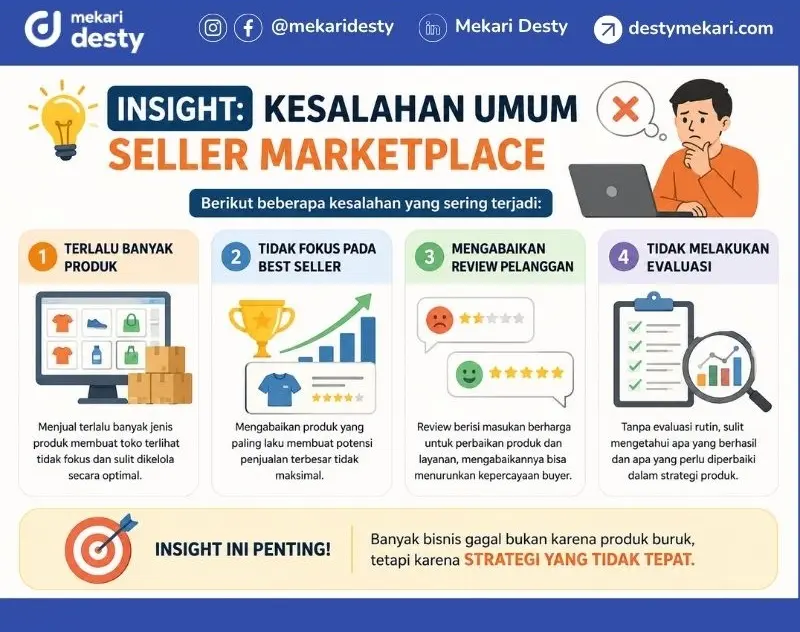 mekari desty

@mekaridesty

Mekari Desty

destymekari.com

INSIGHT: KESALAHAN UMUM SELLER MARKETPLACE

Berikut beberapa kesalahan yang sering terjadi:

1 TERLALU BANYAK PRODUK

Menjual terlalu banyak jenis produk membuat toko terlihat tidak fokus dan sulit dikelola secara optimal.

2 TIDAK FOKUS PADA BEST SELLER

Mengabaikan produk yang paling laku membuat potensi penjualan terbesar tidak maksimal.

3 MENGABAIKAN REVIEW PELANGGAN

Review berisi masukan berharga untuk perbaikan produk dan layanan, mengabaikannya bisa menurunkan kepercayaan buyer.

4 TIDAK MELAKUKAN EVALUASI

Tanpa evaluasi rutin, sulit mengetahui apa yang berhasil dan apa yang perlu diperbaiki dalam strategi produk.

INSIGHT INI PENTING!

Banyak bisnis gagal bukan karena produk buruk, tetapi karena STRATEGI YANG TIDAK TEPAT.